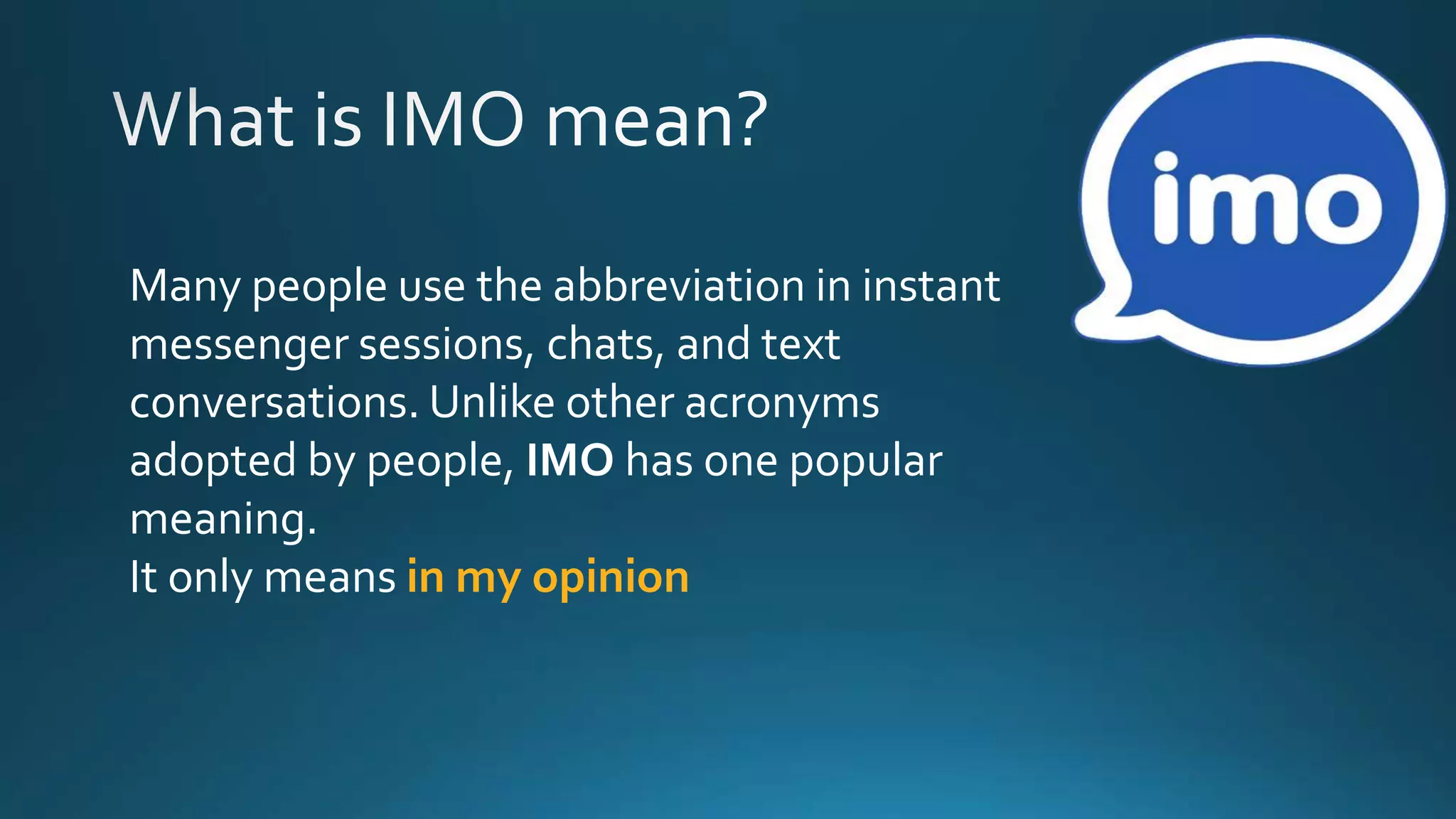 What is IMO mean?

imo

Many people use the abbreviation in instant messenger sessions, chats, and text conversations. Unlike other acronyms adopted by people, IMO has one popular meaning.
It only means in my opinion